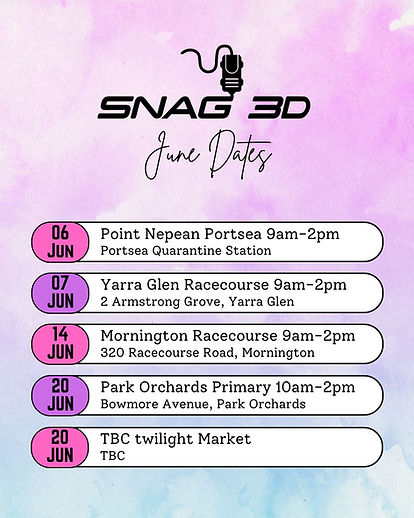 SNAG 3D

June Dates

06 JUN
Point Nepean Portsea 9am-2pm
Portsea Quarantine Station

07 JUN
Yarra Glen Racecourse 9am-2pm
2 Armstrong Grove, Yarra Glen

14 JUN
Mornington Racecourse 9am-2pm
320 Racecourse Road, Mornington

20 JUN
Park Orchards Primary 10am-2pm
Bowmore Avenue, Park Orchards

20 JUN
TBC twilight Market
TBC